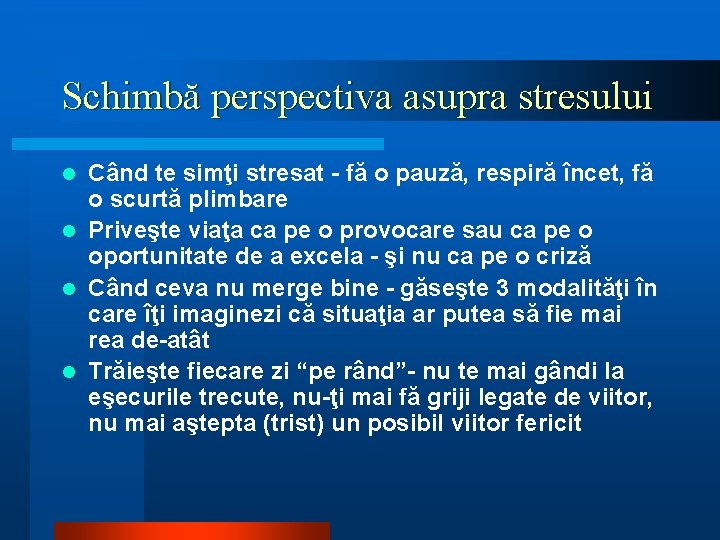 Schimbă perspectiva asupra stresului

- Când te simţi stresat - fă o pauză, respiră încet, fă o scurtă plimbare
- Priveşte viaţa ca pe o provocare sau ca pe o oportunitate de a excela - şi nu ca pe o criză
- Când ceva nu merge bine - găseşte 3 modalităţi în care îţi imaginezi că situaţia ar putea să fie mai rea de-atât
- Trăieşte fiecare zi “pe rând”- nu te mai gândi la eşecurile trecute, nu-ţi mai fă griji legate de viitor, nu mai aştepta (trist) un posibil viitor fericit